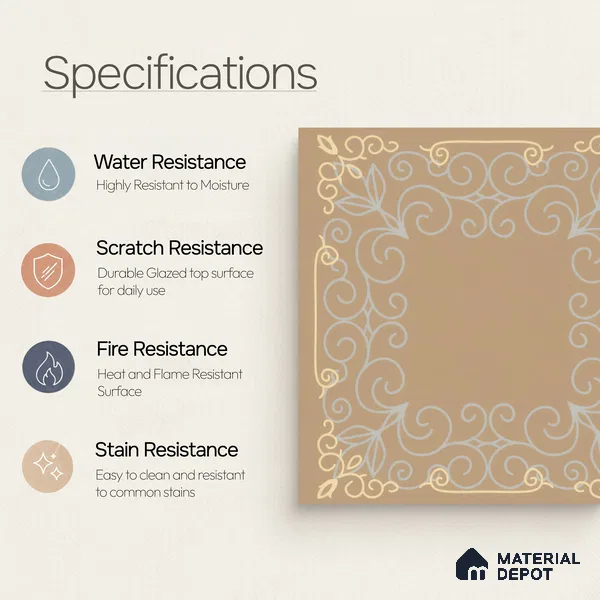 Specifications

Water Resistance
Highly Resistant to Moisture

Scratch Resistance
Durable Glazed top surface for daily use

Fire Resistance
Heat and Flame Resistant Surface

Stain Resistance
Easy to clean and resistant to common stains

MATERIAL DEPOT